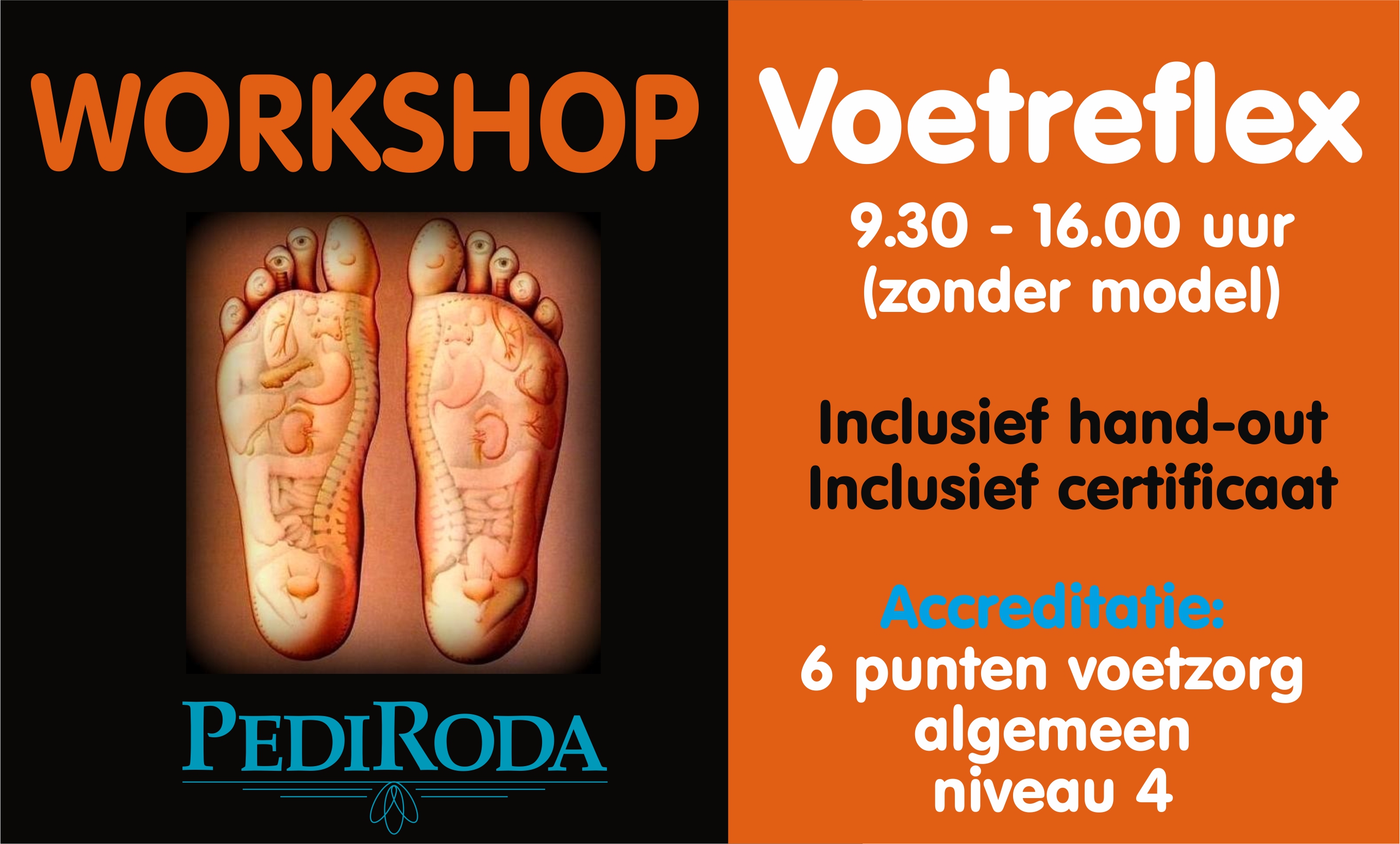 WORKSHOP

PEDIRODA

Voetreflex

9.30 - 16.00 uur
(zonder model)

Inclusief hand-out
Inclusief certificaat

Accreditatie:
6 punten voetzorg
algemeen
niveau 4